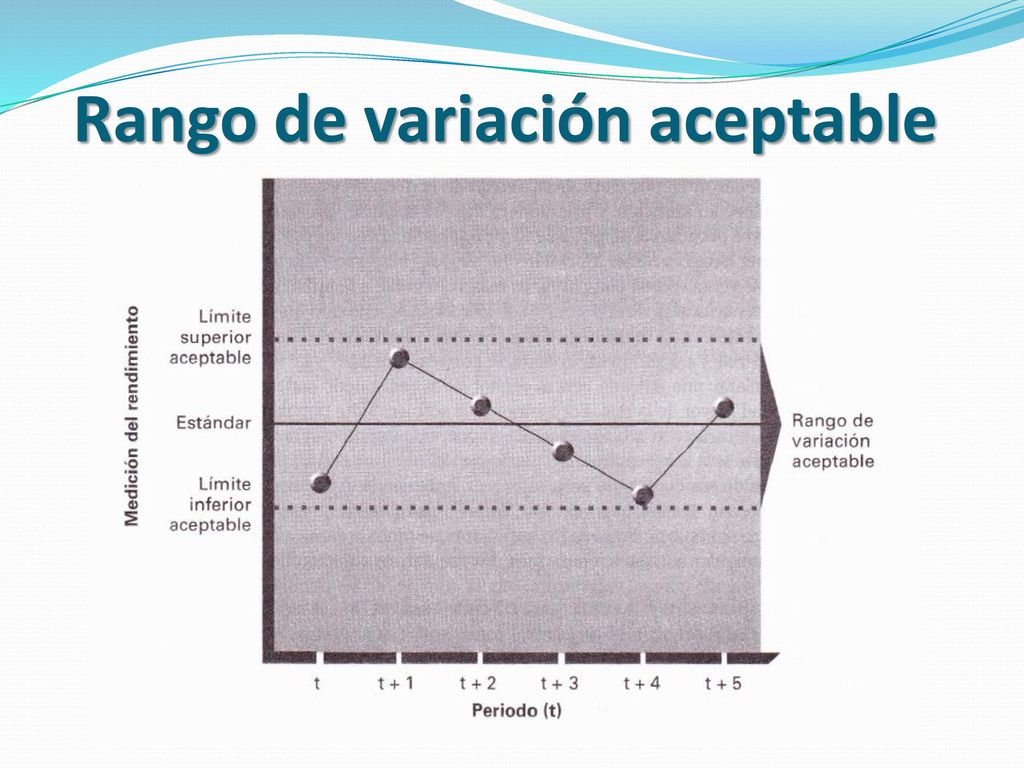 Rango de variación aceptable

Medición del rendimiento

Límite superior aceptable

Estándar

Límite inferior aceptable

Rango de variación aceptable

t
t + 1
t + 2
t + 3
t + 4
t + 5

Periodo (t)